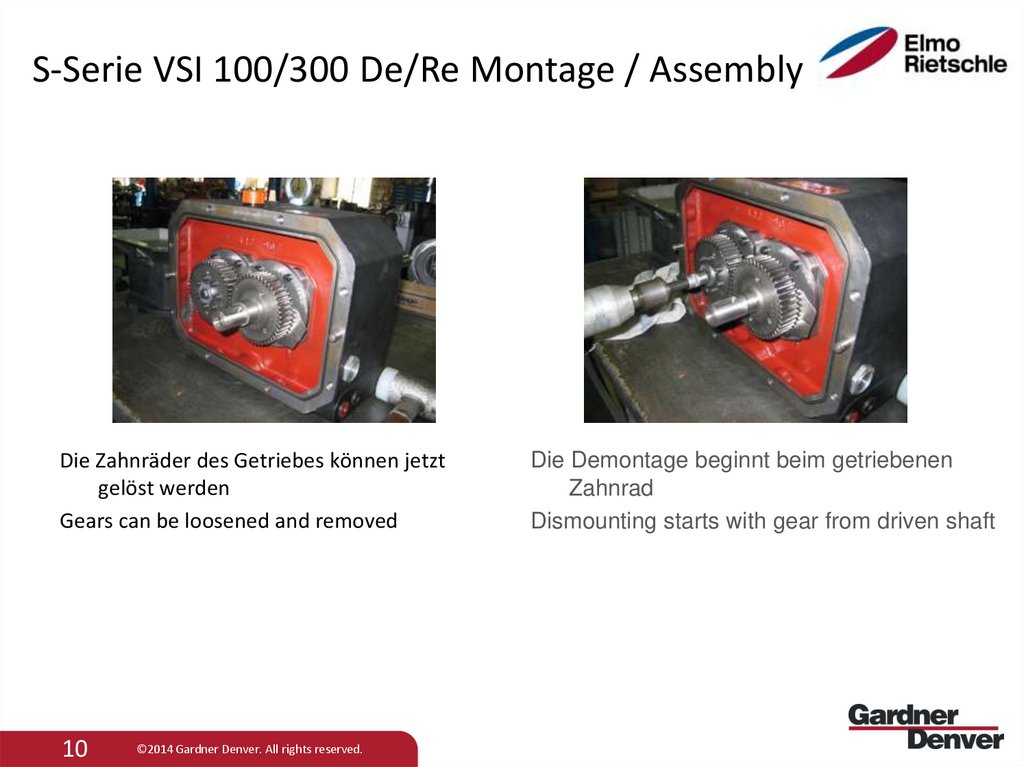 S-Serie VSI 100/300 De/Re Montage / Assembly

Elmo Rietschle

Die Zahnräder des Getriebes können jetzt gelöst werden

Gears can be loosened and removed

Die Demontage beginnt beim getriebenen Zahnrad

Dismounting starts with gear from driven shaft

10 ©2014 Gardner Denver. All rights reserved.

Gardner Denver